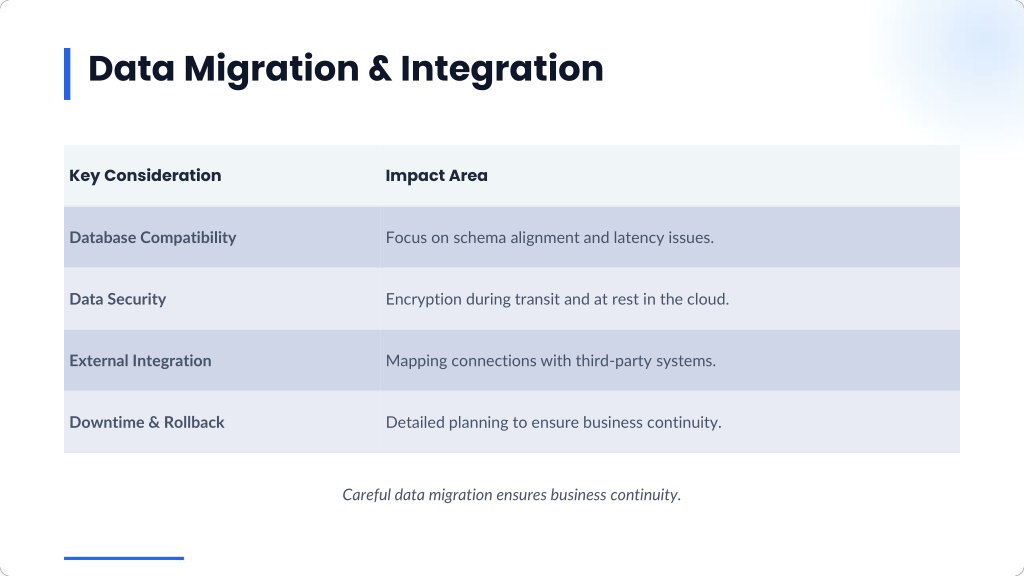 Data Migration & Integration

| Key Consideration | Impact Area |
|---|---|
| Database Compatibility | Focus on schema alignment and latency issues. |
| Data Security | Encryption during transit and at rest in the cloud. |
| External Integration | Mapping connections with third-party systems. |
| Downtime & Rollback | Detailed planning to ensure business continuity. |

Careful data migration ensures business continuity.